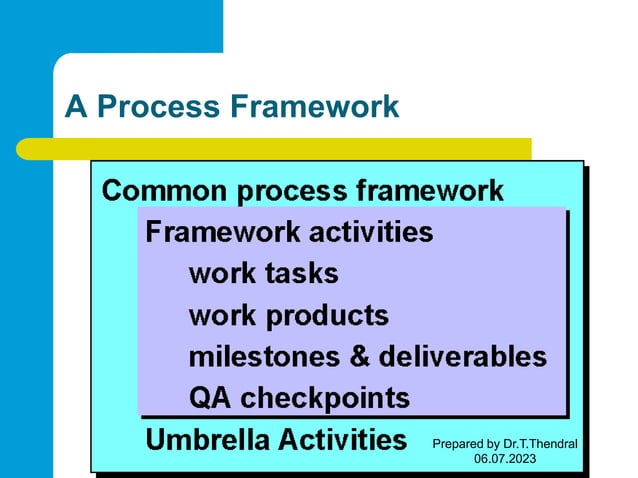 A Process Framework

Common process framework

Framework activities

work tasks

work products

milestones & deliverables

QA checkpoints

Umbrella Activities

Prepared by Dr.T.Thendral
06.07.2023